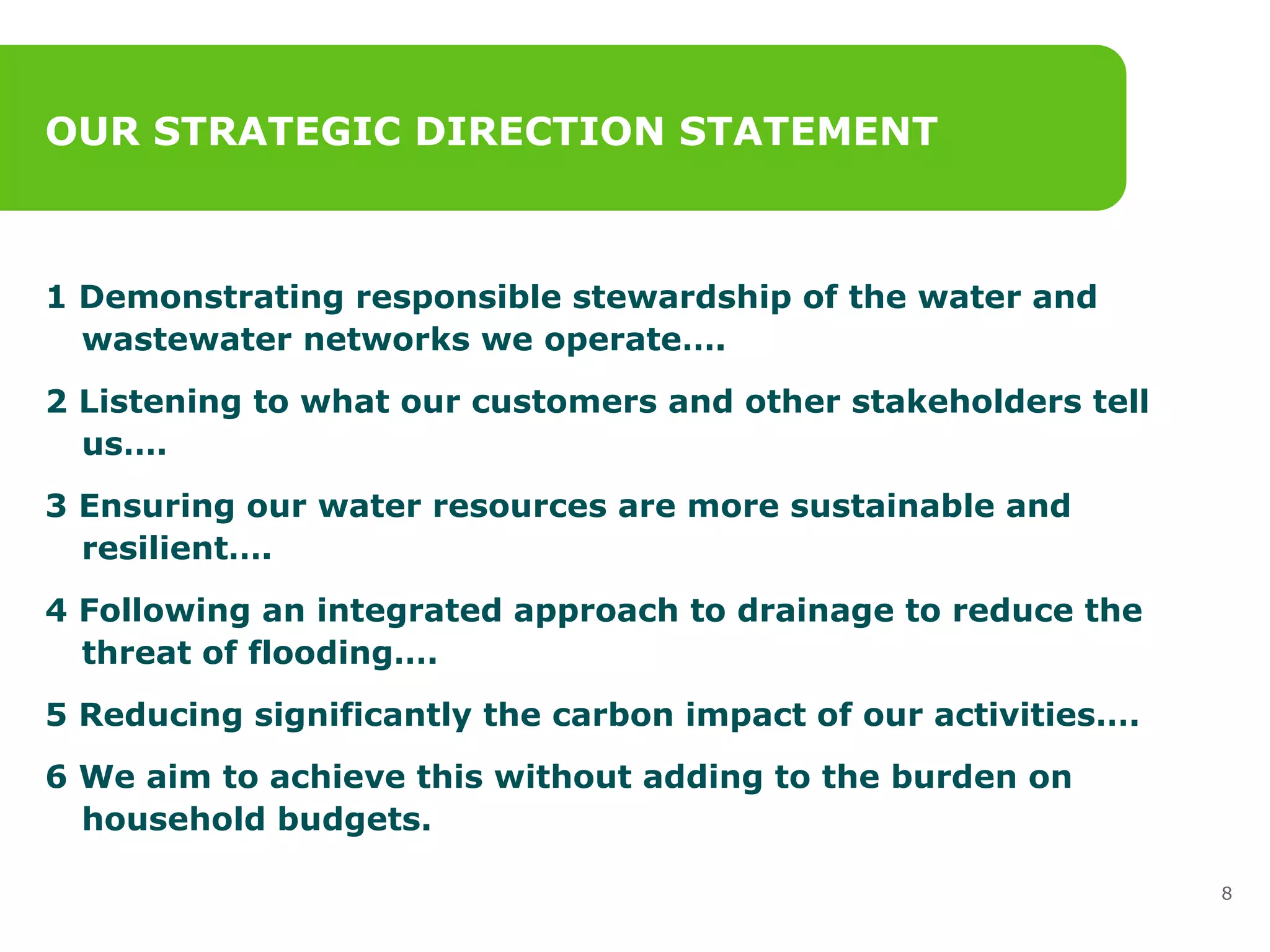 OUR STRATEGIC DIRECTION STATEMENT

1 Demonstrating responsible stewardship of the water and wastewater networks we operate….

2 Listening to what our customers and other stakeholders tell us….

3 Ensuring our water resources are more sustainable and resilient….

4 Following an integrated approach to drainage to reduce the threat of flooding….

5 Reducing significantly the carbon impact of our activities….

6 We aim to achieve this without adding to the burden on household budgets.

8